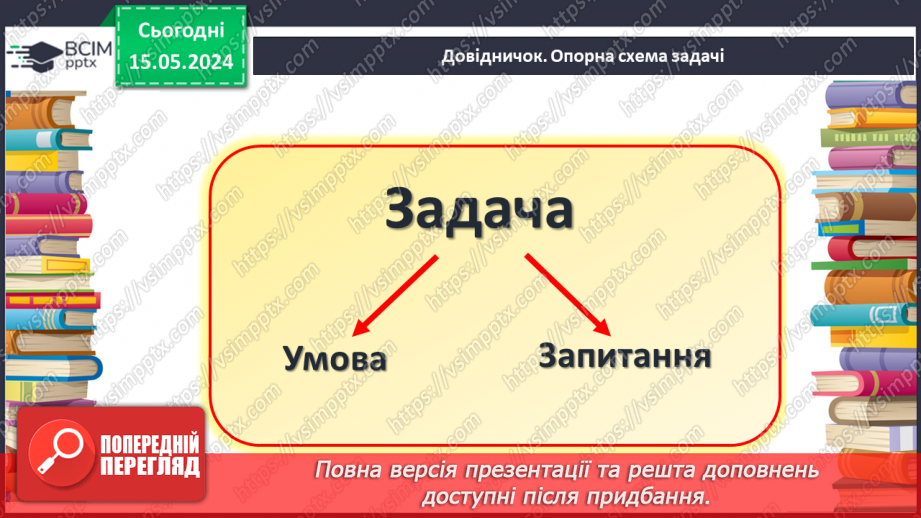 ВСІМ pptx

Сьогодні 15.05.2024

Довідничок. Опорна схема задачі

Задача

Умова

Запитання

ПОПЕРЕДНІЙ ПЕРЕГЛЯД

Повна версія презентації та решта доповнень доступні після придбання.

https://vsimpptx.com